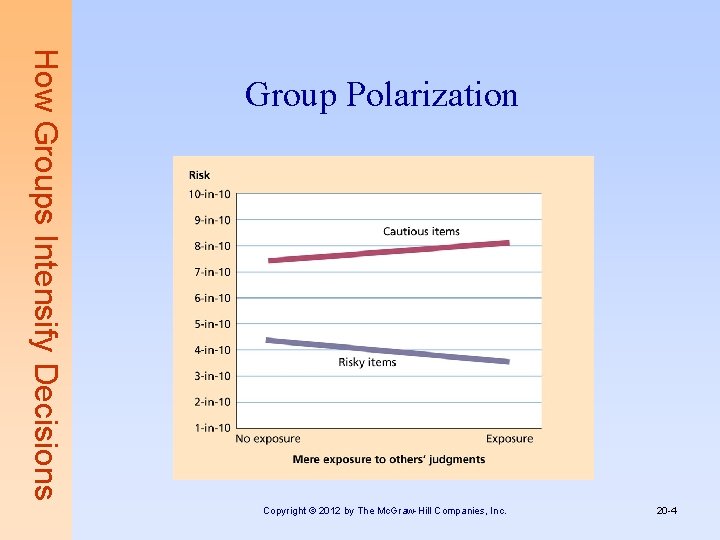 How Groups Intensify Decisions

Group Polarization

Risk
10-in-10
9-in-10
8-in-10
7-in-10
6-in-10
5-in-10
4-in-10
3-in-10
2-in-10
1-in-10

Cautious items

Risky items

No exposure
Exposure
Mere exposure to others' judgments

Copyright © 2012 by The McGraw-Hill Companies, Inc.

20-4